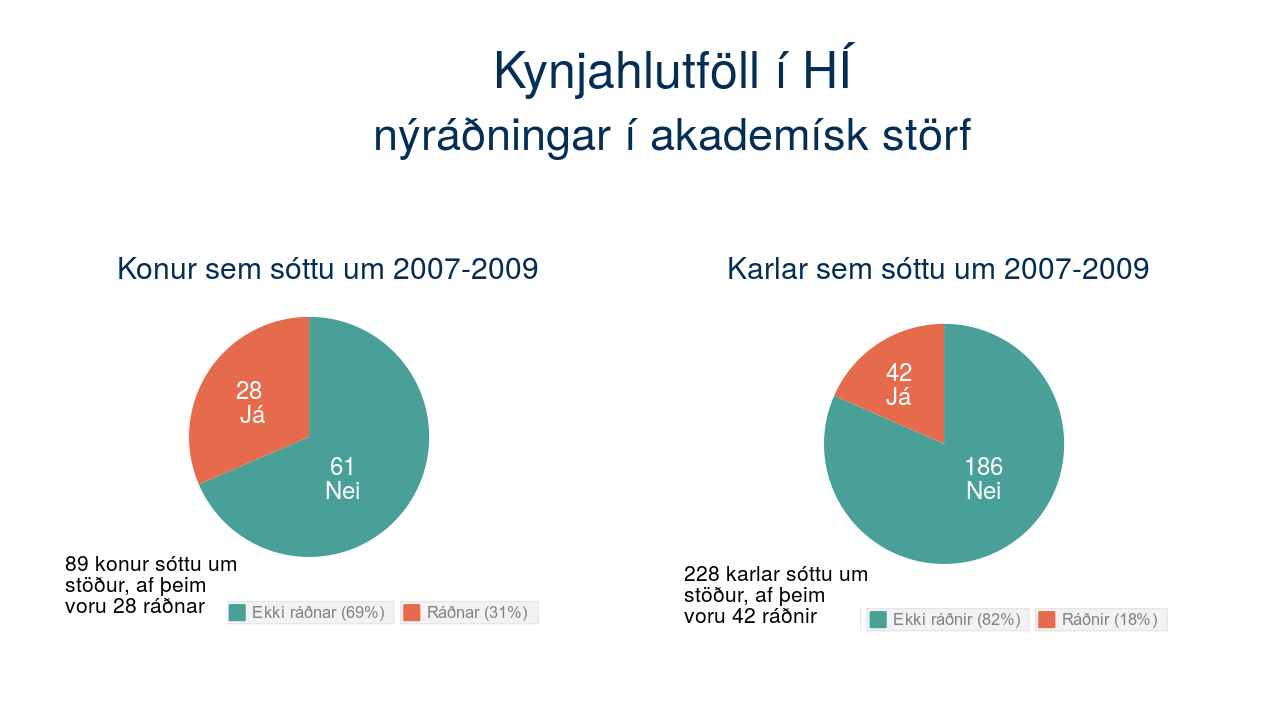 Kynjahlutföll í HÍ
nýráðningar í akademísk störf

Konur sem sóttu um 2007-2009

28
Já

61
Nei

89 konur sóttu um stöður, af þeim voru 28 ráðnar

Ekki ráðnar (69%) Ráðnar (31%)

Karlar sem sóttu um 2007-2009

42
Já

186
Nei

228 karlar sóttu um stöður, af þeim voru 42 ráðnir

Ekki ráðnir (82%) Ráðnir (18%)